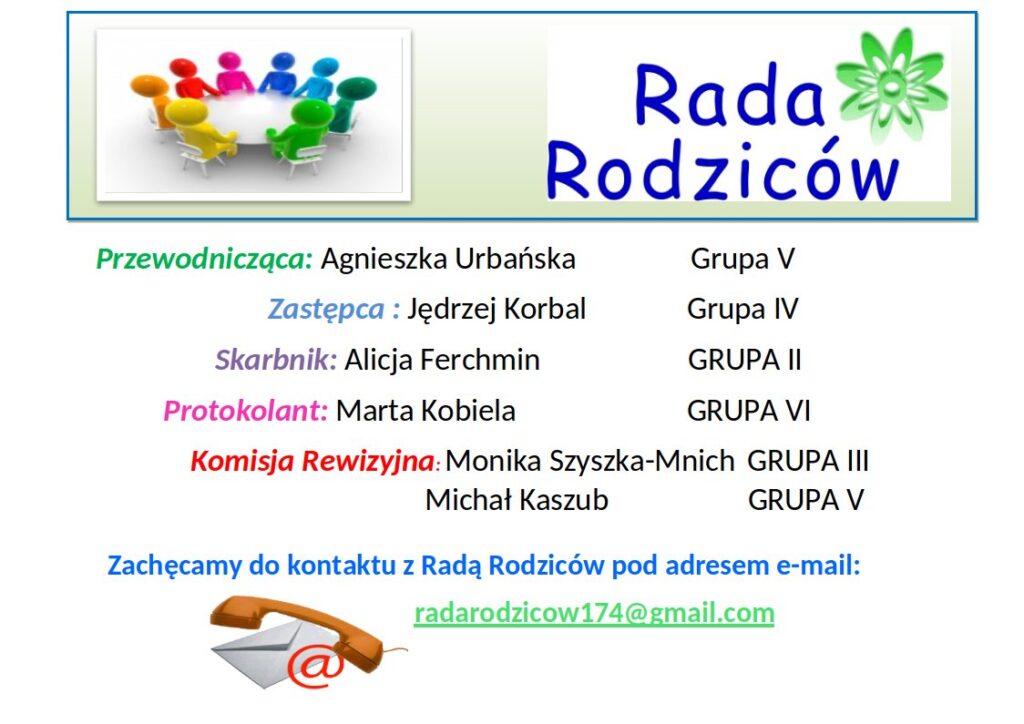 Rada Rodziców

Przewodnicząca: Agnieszka Urbańska Grupa V

Zastępca : Jędrzej Korbal Grupa IV

Skarbnik: Alicja Ferchmin GRUPA II

Protokolant: Marta Kobiela GRUPA VI

Komisja Rewizyjna: Monika Szyszka-Mnich GRUPA III
Michał Kaszub GRUPA V

Zachęcamy do kontaktu z Radą Rodziców pod adresem e-mail:

radarodzicow174@gmail.com

@